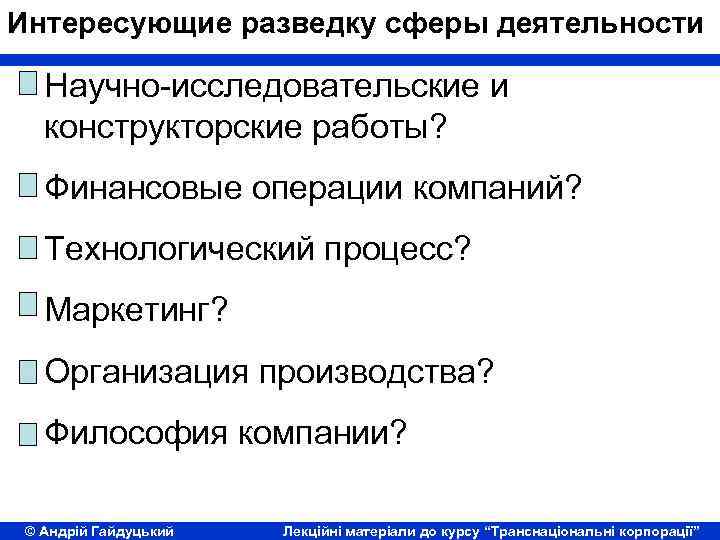 Интересующие разведку сферы деятельности

Научно-исследовательские и конструкторские работы?

Финансовые операции компаний?

Технологический процесс?

Маркетинг?

Организация производства?

Философия компании?

© Андрій Гайдуцький Лекційні матеріали до курсу "Транснаціональні корпорації"